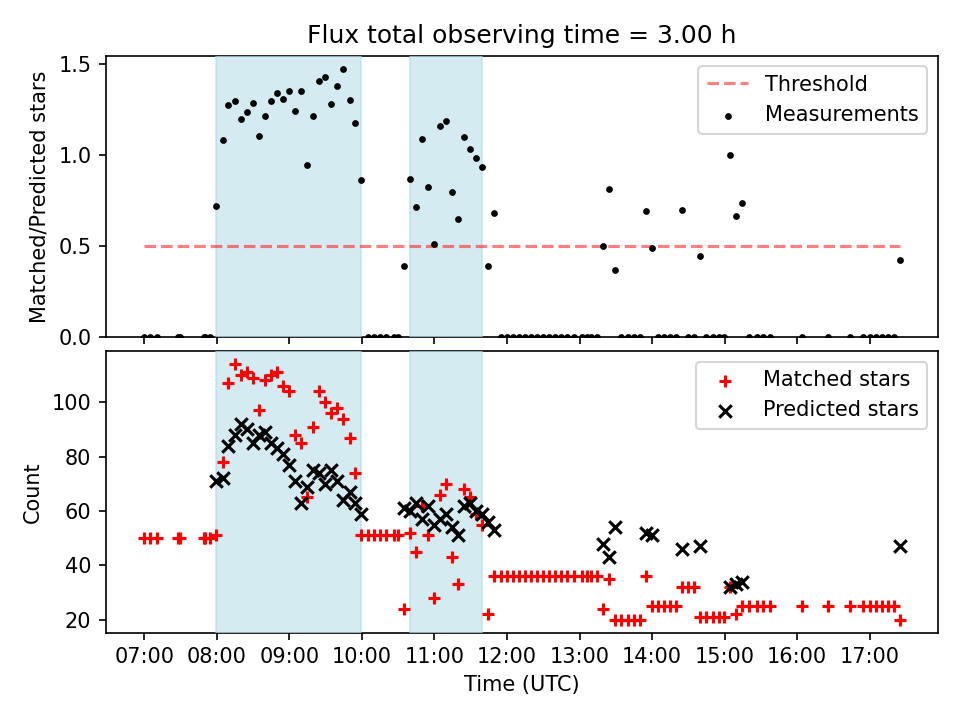 Flux total observing time = 3.00 h

Matched/Predicted stars

1.5
1.0
0.5
0.0

Threshold
Measurements

Count

100
80
60
40
20

Matched stars
Predicted stars

07:00 08:00 09:00 10:00 11:00 12:00 13:00 14:00 15:00 16:00 17:00

Time (UTC)